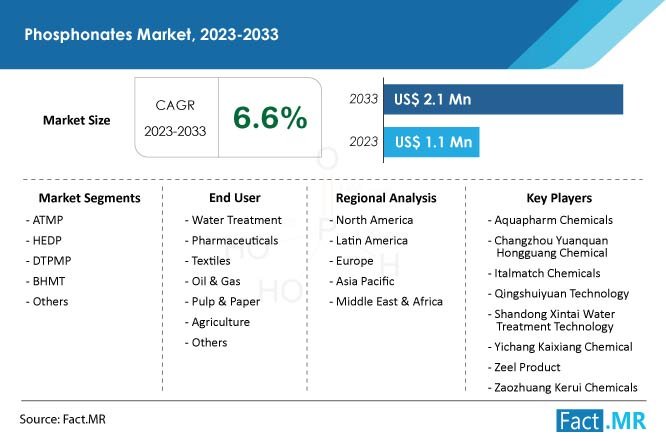 Phosphonates Market, 2023-2033

Market Size

CAGR 2023-2033

6.6%

2033 US$ 2.1 Mn

2023 US$ 1.1 Mn

Market Segments
- ATMP
- HEDP
- DTPMP
- BHMT
- Others

End User
- Water Treatment
- Pharmaceuticals
- Textiles
- Oil & Gas
- Pulp & Paper
- Agriculture
- Others

Regional Analysis
- North America
- Latin America
- Europe
- Asia Pacific
- Middle East & Africa

Key Players
- Aquapharm Chemicals
- Changzhou Yuanquan Hongguang Chemical
- Italmatch Chemicals
- Qingshuiyuan Technology
- Shandong Xintai Water Treatment Technology
- Yichang Kaixiang Chemical
- Zeel Product
- Zaozhuang Kerui Chemicals

Source: Fact.MR

Fact.MR